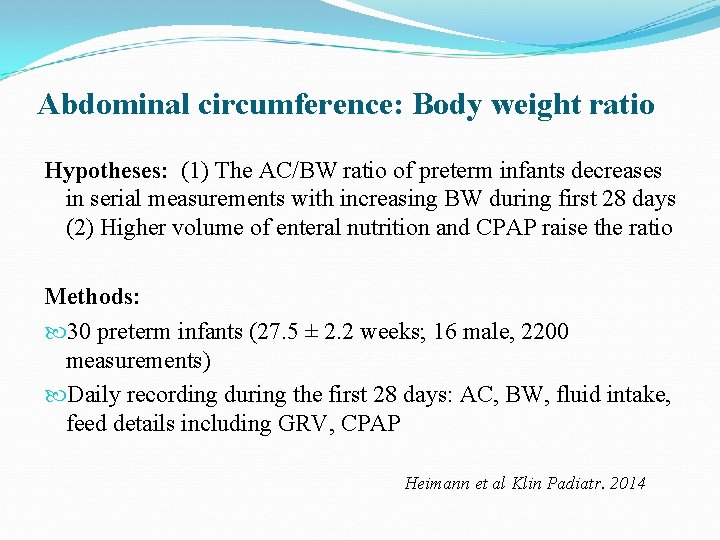 Abdominal circumference: Body weight ratio

Hypotheses: (1) The AC/BW ratio of preterm infants decreases in serial measurements with increasing BW during first 28 days (2) Higher volume of enteral nutrition and CPAP raise the ratio

Methods:

30 preterm infants (27.5 ± 2.2 weeks; 16 male, 2200 measurements)

Daily recording during the first 28 days: AC, BW, fluid intake, feed details including GRV, CPAP

Heimann et al Klin Padiatr. 2014